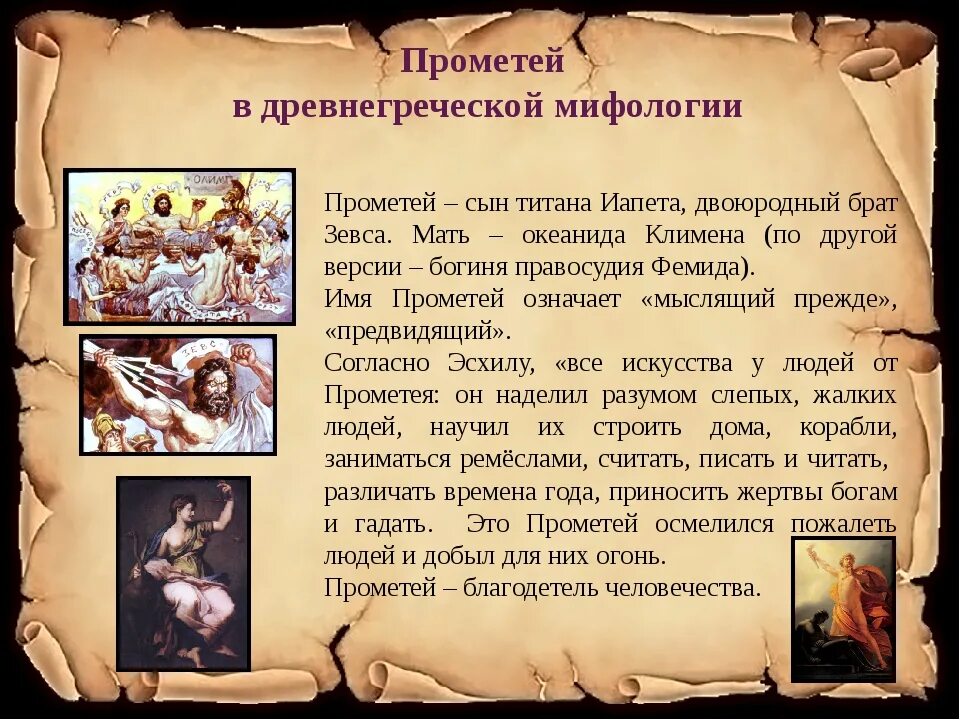 Прометей
в древнегреческой мифологии

ОЛИМП

ЗЕВС

Прометей – сын титана Иапета, двоюродный брат Зевса. Мать – океанида Климена (по другой версии – богиня правосудия Фемида).
Имя Прометей означает «мыслящий прежде», «предвидящий».
Согласно Эсхилу, «все искусства у людей от Прометея: он наделил разумом слепых, жалких людей, научил их строить дома, корабли, заниматься ремёслами, считать, писать и читать, различать времена года, приносить жертвы богам и гадать. Это Прометей осмелился пожалеть людей и добыл для них огонь.
Прометей – благодетель человечества.